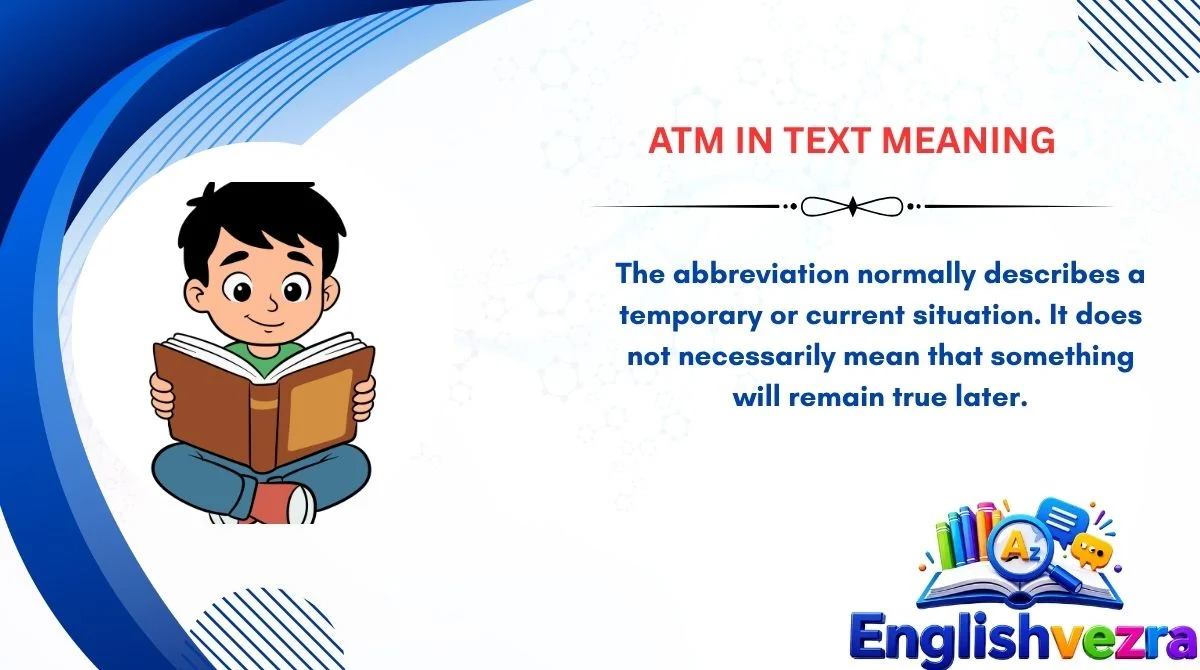 ATM IN TEXT MEANING

The abbreviation normally describes a temporary or current situation. It does not necessarily mean that something will remain true later.

Az

Englishvezra